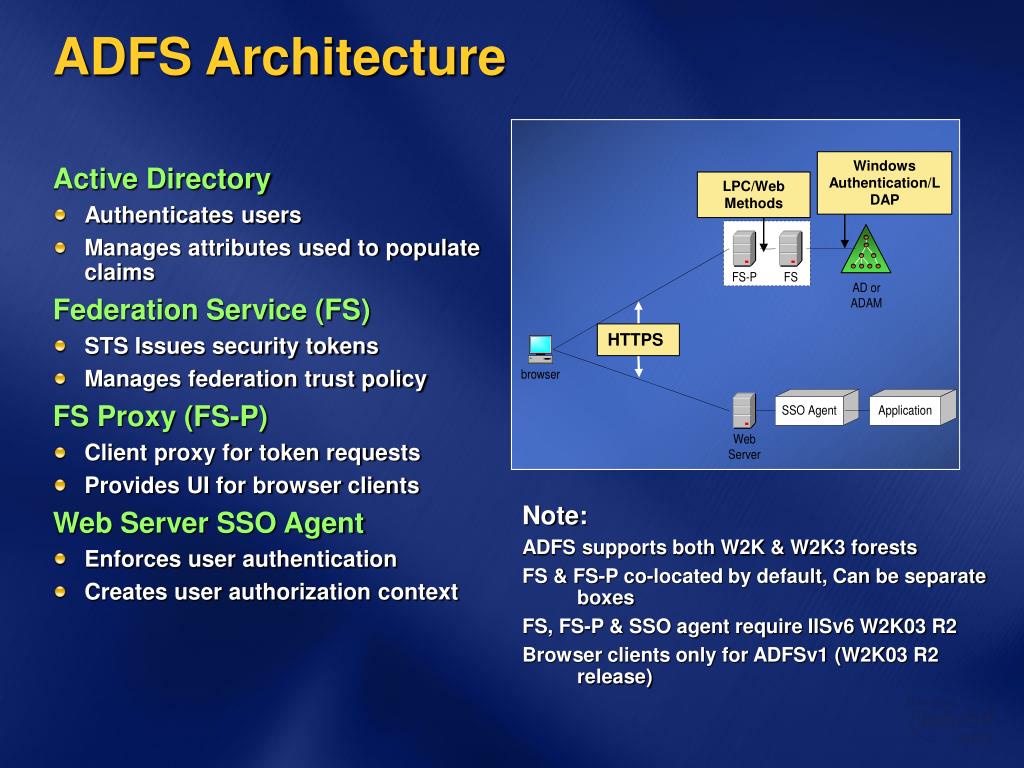 ADFS Architecture

Active Directory

Authenticates users

Manages attributes used to populate claims

Federation Service (FS)

STS Issues security tokens

Manages federation trust policy

FS Proxy (FS-P)

Client proxy for token requests

Provides UI for browser clients

Web Server SSO Agent

Enforces user authentication

Creates user authorization context

LPC/Web Methods

Windows Authentication/LDAP

FS-P

FS

AD or ADAM

HTTPS

browser

SSO Agent

Application

Web Server

Note:

ADFS supports both W2K & W2K3 forests

FS & FS-P co-located by default, Can be separate boxes

FS, FS-P & SSO agent require IISv6 W2K03 R2

Browser clients only for ADFSv1 (W2K03 R2 release)